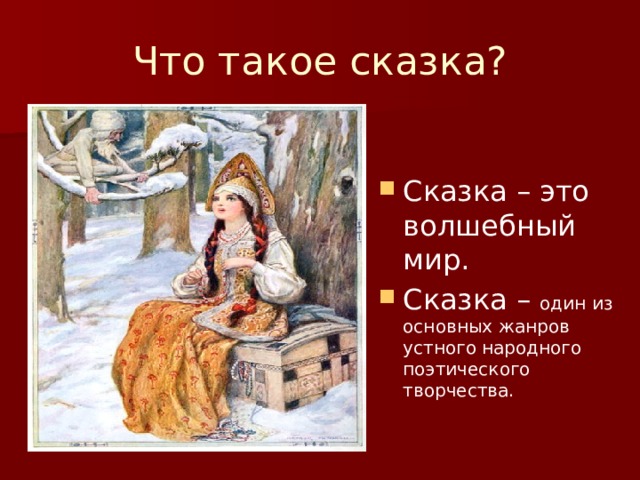 Что такое сказка?

Сказка – это волшебный мир.

Сказка – один из основных жанров устного народного поэтического творчества.